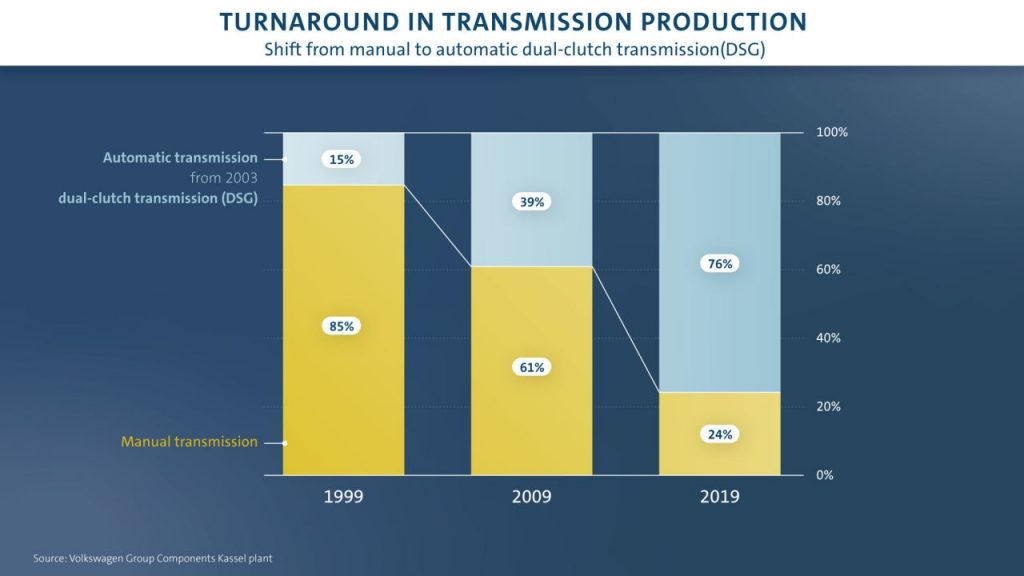 TURNAROUND IN TRANSMISSION PRODUCTION
Shift from manual to automatic dual-clutch transmission(DSG)

Automatic transmission
from 2003
dual-clutch transmission (DSG)

Manual transmission

15%
85%
39%
61%
76%
24%

100%
80%
60%
40%
20%
0%

1999
2009
2019

Source: Volkswagen Group Components Kassel plant